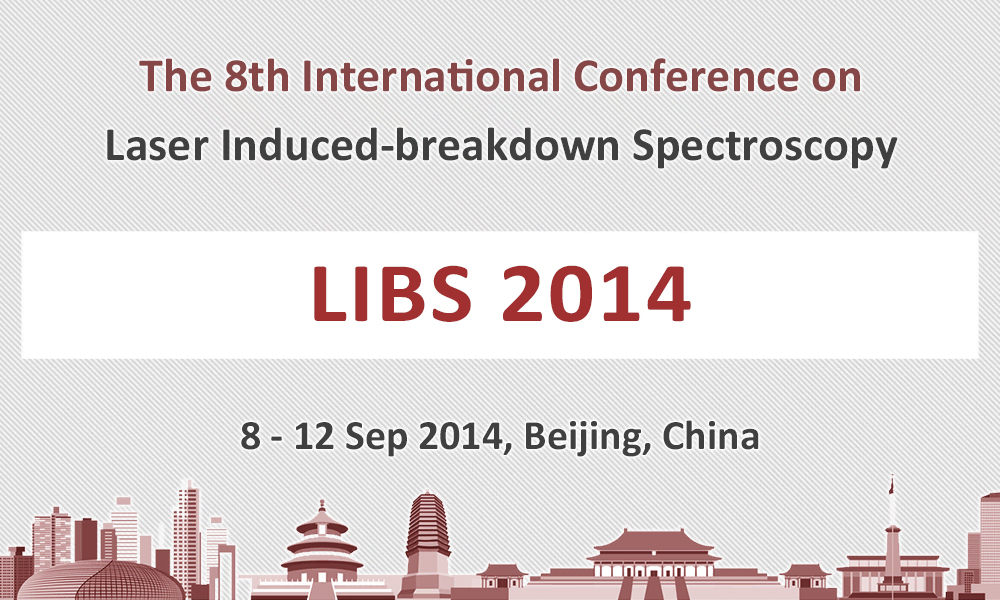 The 8th International Conference on
Laser Induced-breakdown Spectroscopy

LIBS 2014

8 - 12 Sep 2014, Beijing, China